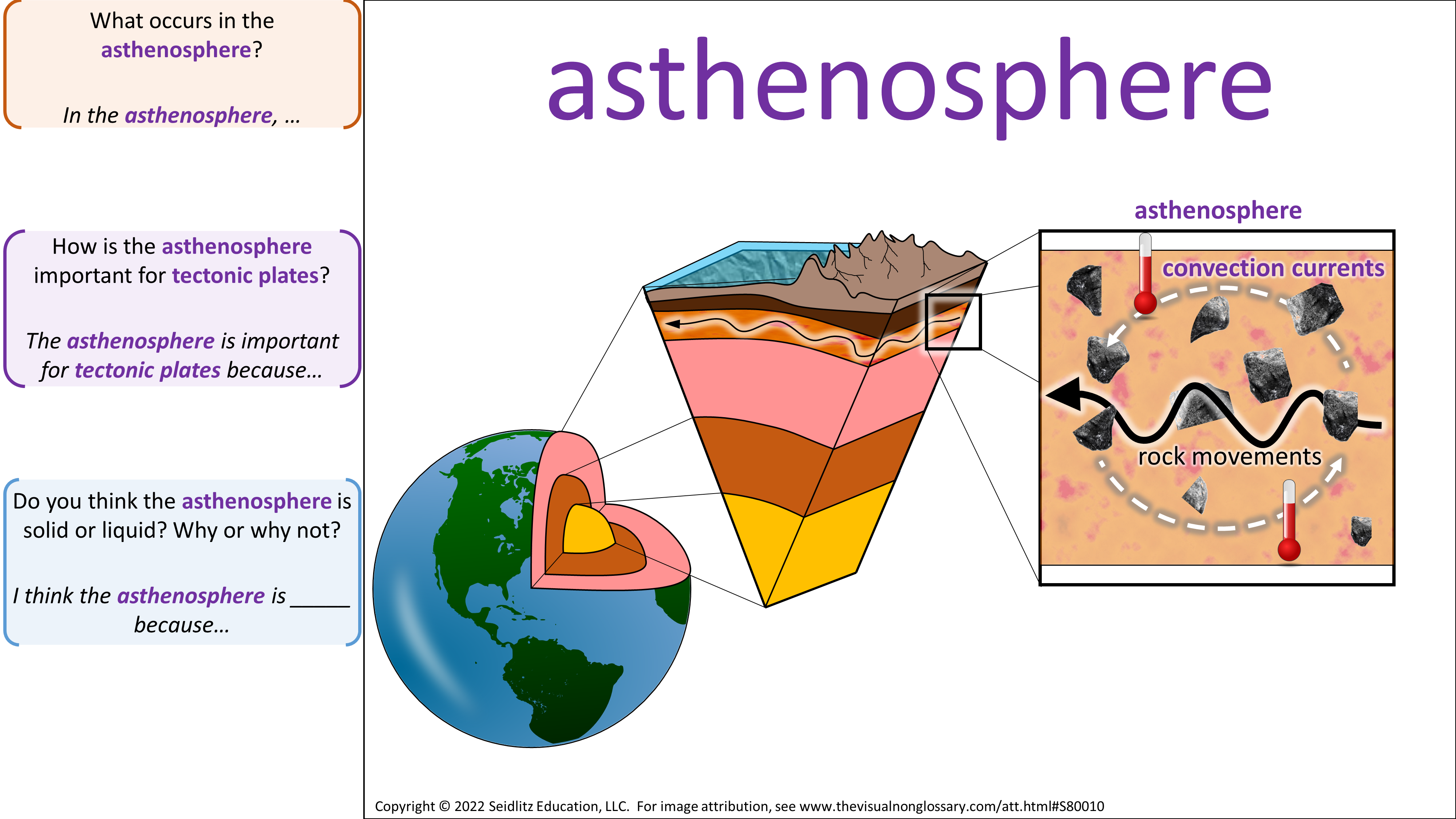 What occurs in the asthenosphere?

In the asthenosphere, …

How is the asthenosphere important for tectonic plates?

The asthenosphere is important for tectonic plates because…

Do you think the asthenosphere is solid or liquid? Why or why not?

I think the asthenosphere is _____ because…

asthenosphere

asthenosphere

convection currents

rock movements

Copyright © 2022 Seidlitz Education, LLC. For image attribution, see www.thevisualnonglossary.com/att.html#S80010